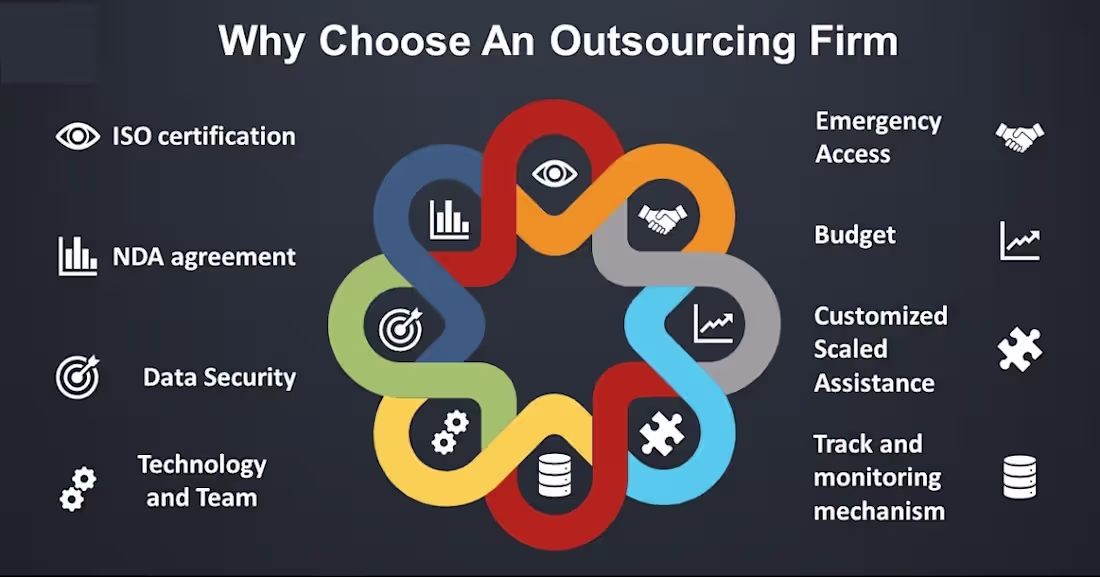 Why Choose An Outsourcing Firm

ISO certification

NDA agreement

Data Security

Technology and Team

Emergency Access

Budget

Customized Scaled Assistance

Track and monitoring mechanism